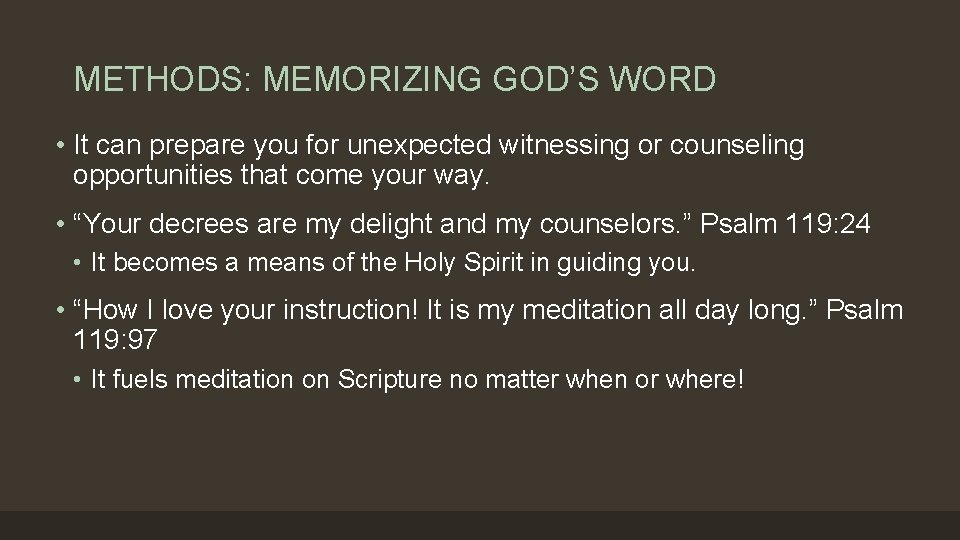 METHODS: MEMORIZING GOD’S WORD

• It can prepare you for unexpected witnessing or counseling opportunities that come your way.

• “Your decrees are my delight and my counselors.” Psalm 119:24

• It becomes a means of the Holy Spirit in guiding you.

• “How I love your instruction! It is my meditation all day long.” Psalm 119:97

• It fuels meditation on Scripture no matter when or where!